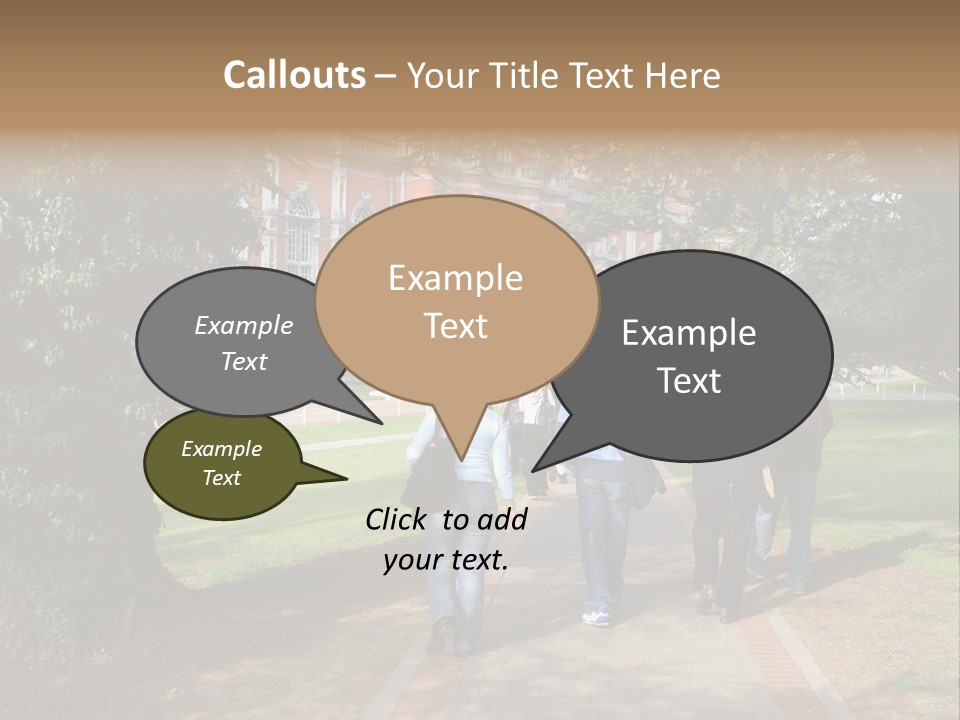 Callouts – Your Title Text Here

Example Text

Example Text

Example Text

Example Text

Click to add your text.